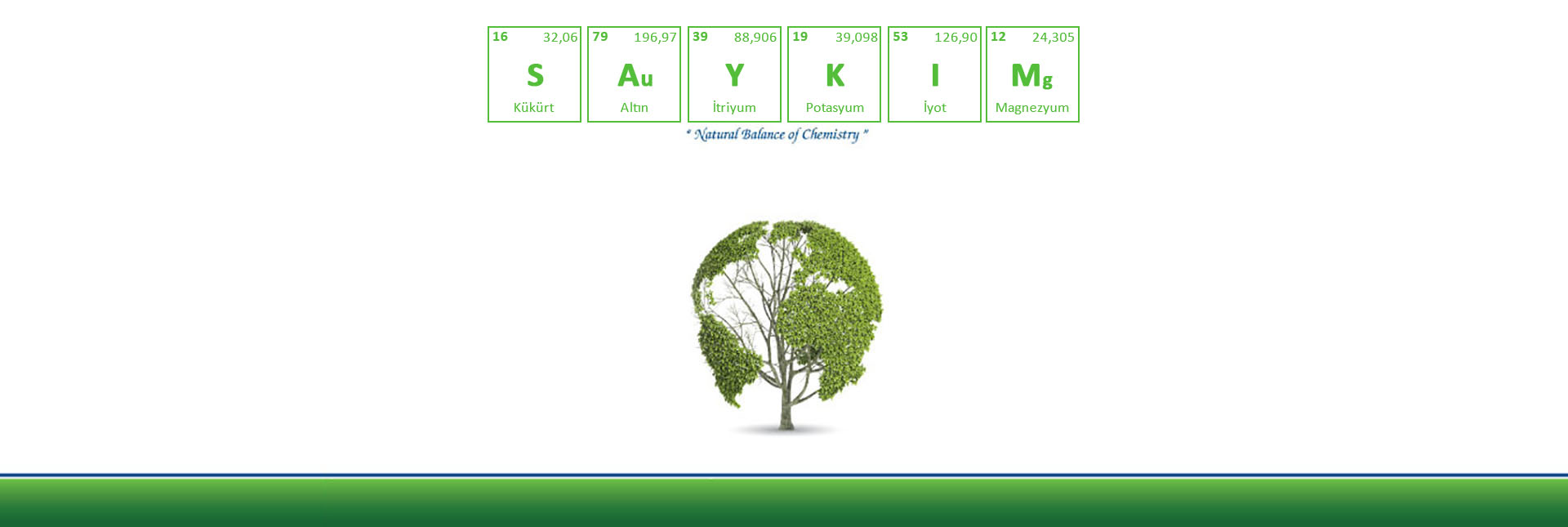 16 32,06
S
Kükürt

79 196,97
Au
Altın

39 88,906
Y
İtriyum

19 39,098
K
Potasyum

53 126,90
I
İyot

12 24,305
Mg
Magnezyum

" Natural Balance of Chemistry "